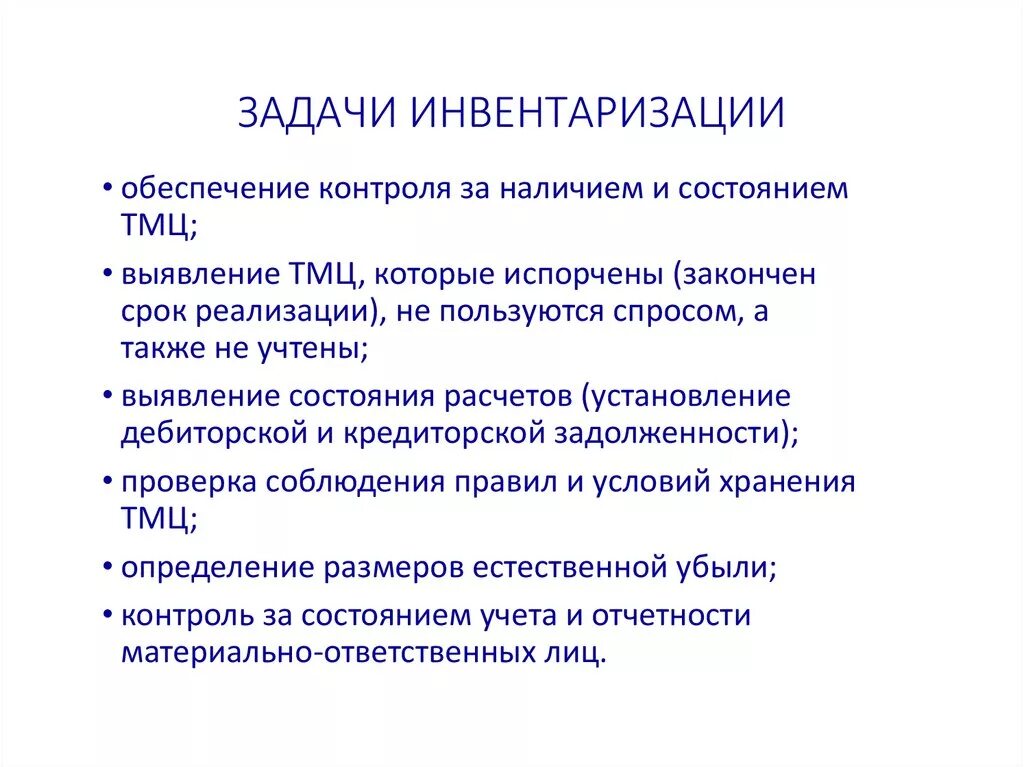 ЗАДАЧИ ИНВЕНТАРИЗАЦИИ

• обеспечение контроля за наличием и состоянием ТМЦ;

• выявление ТМЦ, которые испорчены (закончен срок реализации), не пользуются спросом, а также не учтены;

• выявление состояния расчетов (установление дебиторской и кредиторской задолженности);

• проверка соблюдения правил и условий хранения ТМЦ;

• определение размеров естественной убыли;

• контроль за состоянием учета и отчетности материально-ответственных лиц.